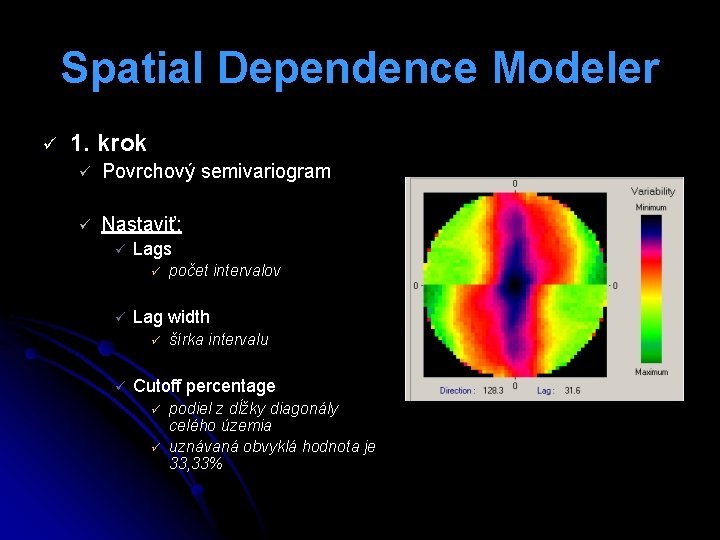 Spatial Dependence Modeler

✓ 1. krok

✓ Povrchový semivariogram

✓ Nastaviť:

✓ Lags

✓ počet intervalov

✓ Lag width

✓ šírka intervalu

✓ Cutoff percentage

✓ podiel z dĺžky diagonály celého územia

✓ uznávaná obvyklá hodnota je 33,33%

0

0

0

0

Variability

Minimum

Maximum

Direction : 128.3

Lag : 31.6